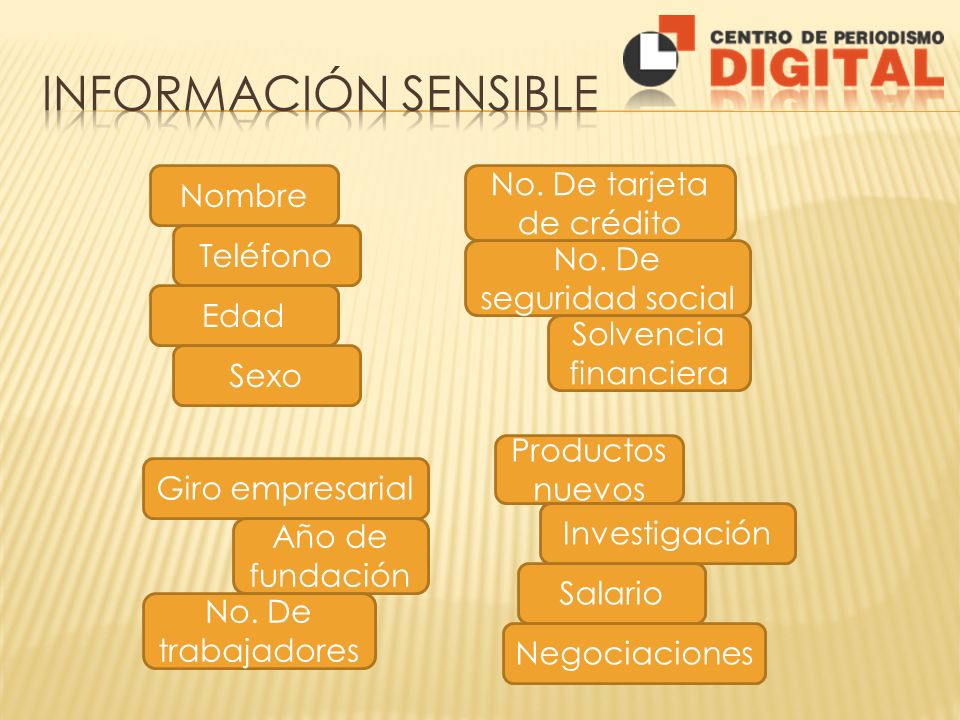 INFORMACIÓN SENSIBLE

CENTRO DE PERIODISMO DIGITAL

Nombre

Teléfono

Edad

Sexo

No. De tarjeta de crédito

No. De seguridad social

Solvencia financiera

Giro empresarial

Año de fundación

No. De trabajadores

Productos nuevos

Investigación

Salario

Negociaciones